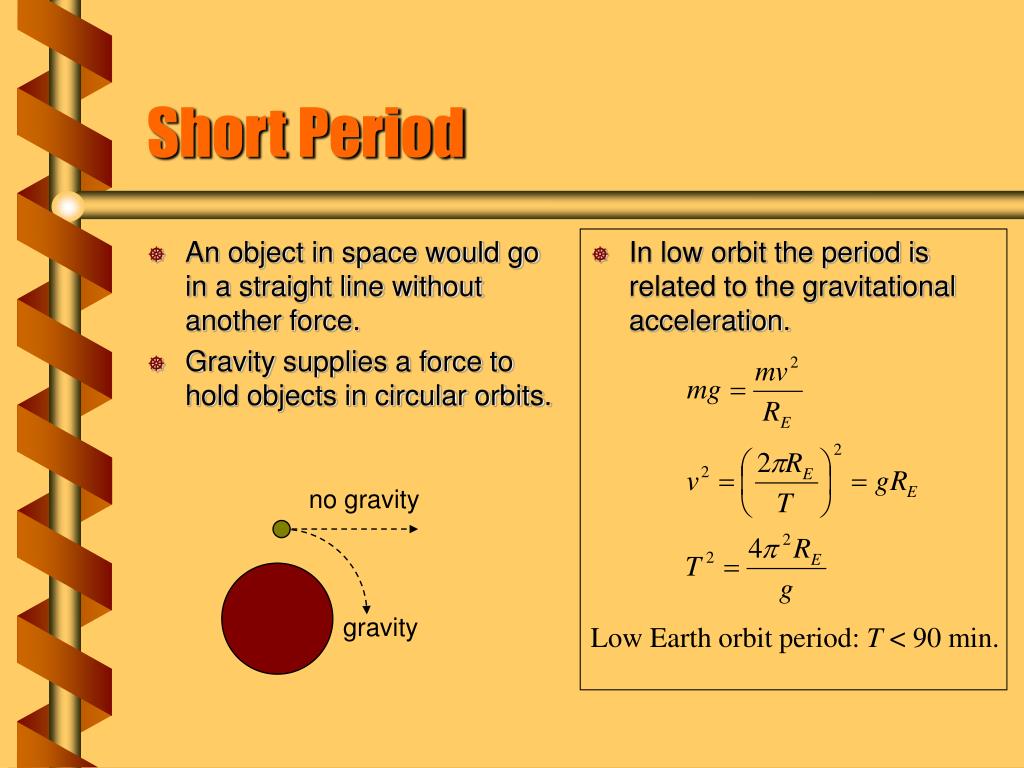 Short Period

An object in space would go in a straight line without another force.

Gravity supplies a force to hold objects in circular orbits.

no gravity

gravity

In low orbit the period is related to the gravitational acceleration.

$mg = \frac{mv^2}{R_E}$

$v^2 = \left(\frac{2\pi R_E}{T}\right)^2 = gR_E$

$T^2 = \frac{4\pi^2 R_E}{g}$

Low Earth orbit period: $T < 90$ min.